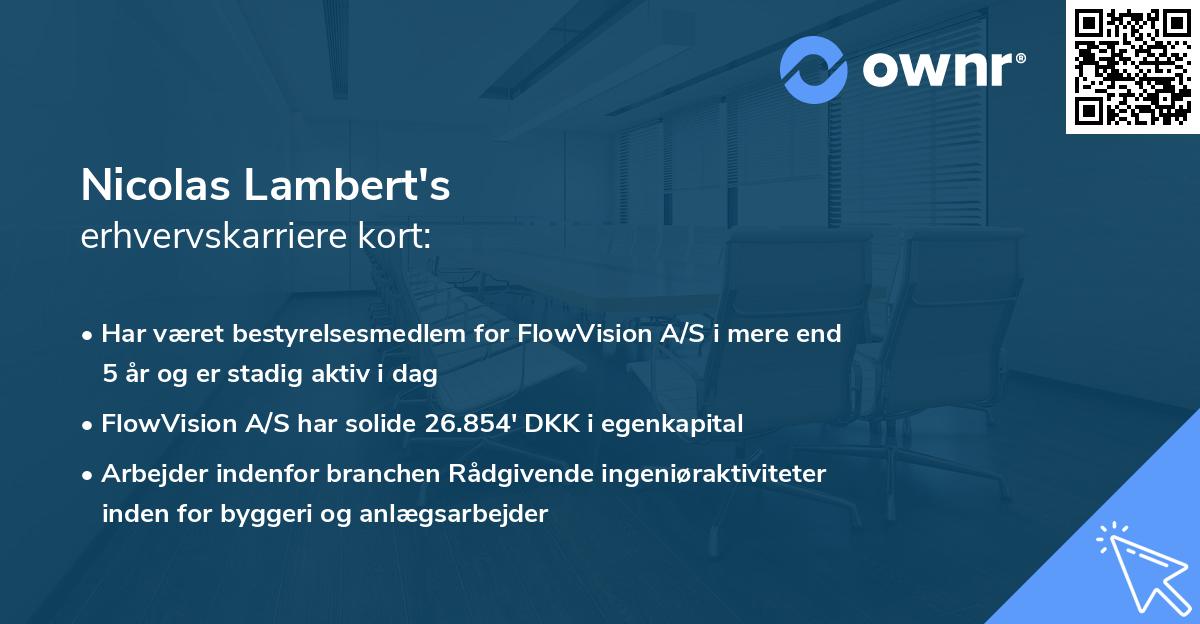 ownr®

Nicolas Lambert's
erhvervskarriere kort:

• Har været bestyrelsesmedlem for FlowVision A/S i mere end 5 år og er stadig aktiv i dag

• FlowVision A/S har solide 26.854' DKK i egenkapital

• Arbejder indenfor branchen Rådgivende ingeniøraktiviteter inden for byggeri og anlægsarbejder